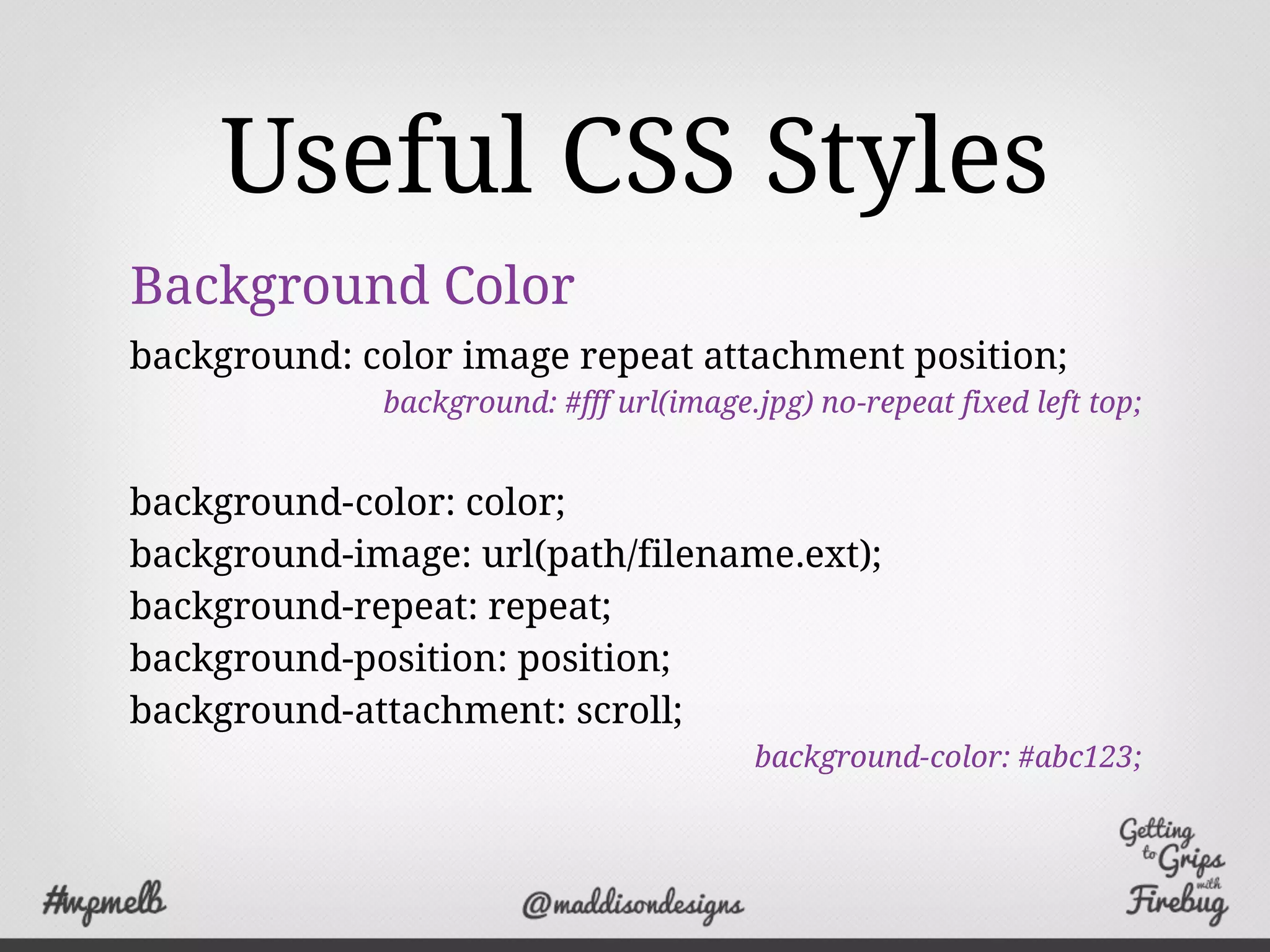 Useful CSS Styles

Background Color

background: color image repeat attachment position;

background: #fff url(image.jpg) no-repeat fixed left top;

background-color: color;
background-image: url(path/filename.ext);
background-repeat: repeat;
background-position: position;
background-attachment: scroll;

background-color: #abc123;

#wpmelb

@maddisondesigns

Getting to Grips with Firebug